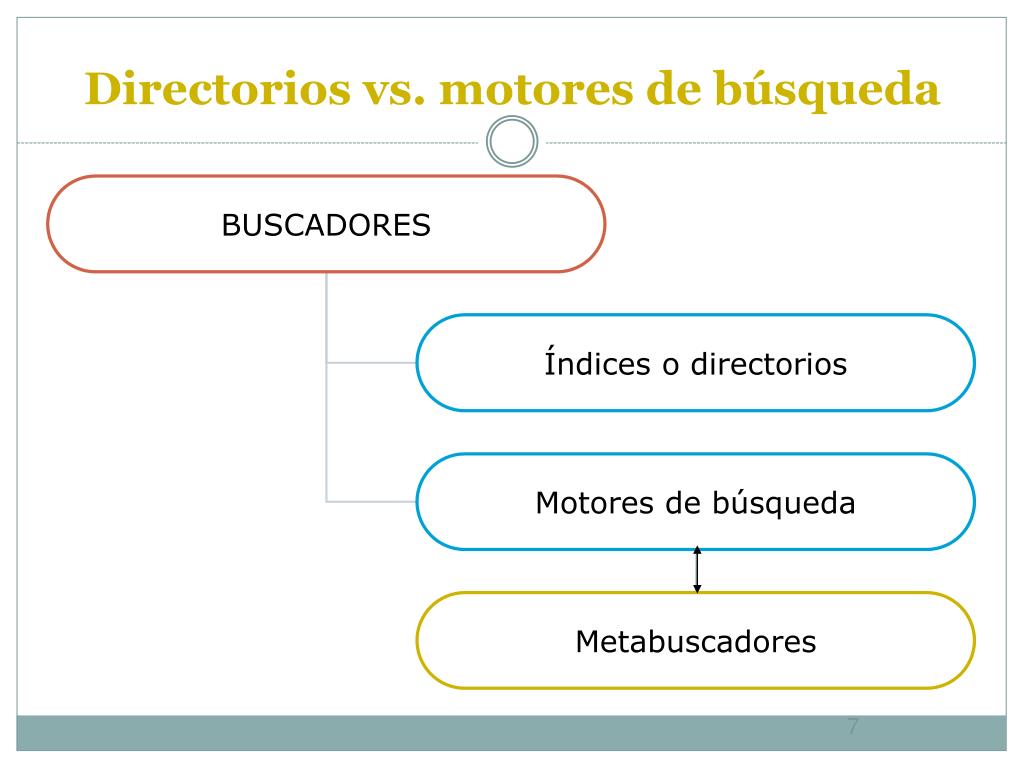 Directorios vs. motores de búsqueda

BUSCADORES

Índices o directorios

Motores de búsqueda

Metabuscadores

7